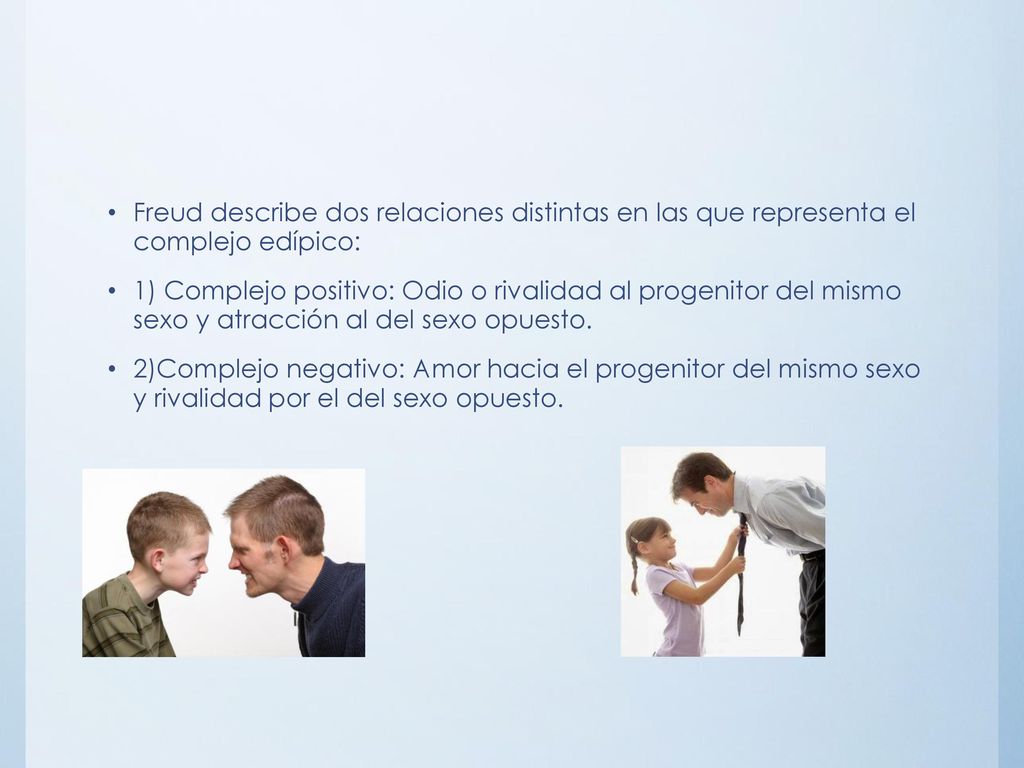 • Freud describe dos relaciones distintas en las que representa el complejo edípico:

• 1) Complejo positivo: Odio o rivalidad al progenitor del mismo sexo y atracción al del sexo opuesto.

• 2)Complejo negativo: Amor hacia el progenitor del mismo sexo y rivalidad por el del sexo opuesto.